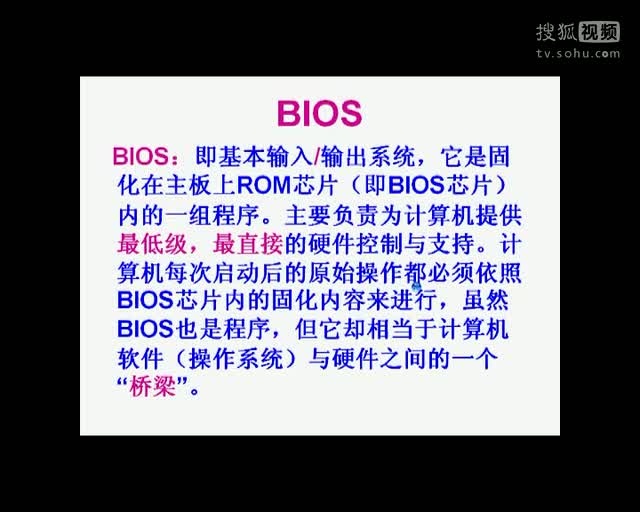 搜狐视频
tv.sohu.com

BIOS

BIOS：即基本输入/输出系统，它是固化在主板上ROM芯片（即BIOS芯片）内的一组程序。主要负责为计算机提供最低级，最直接的硬件控制与支持。计算机每次启动后的原始操作都必须依照BIOS芯片内的固化内容来进行，虽然BIOS也是程序，但它却相当于计算机软件（操作系统）与硬件之间的一个“桥梁”。